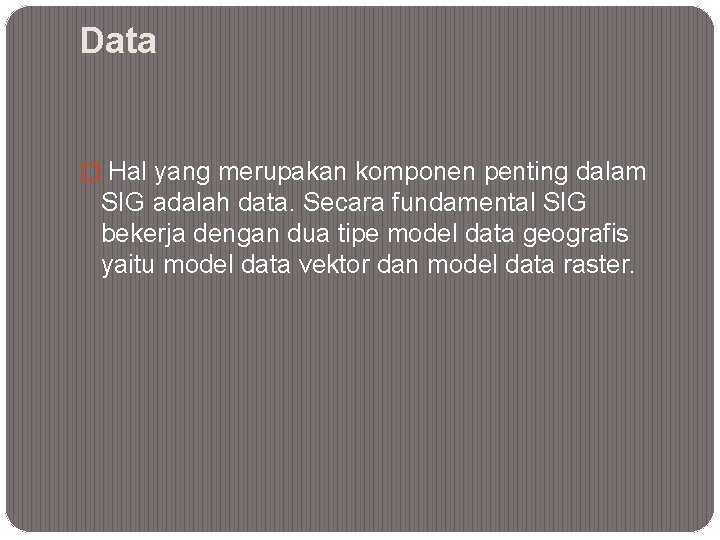 Data

Hal yang merupakan komponen penting dalam SIG adalah data. Secara fundamental SIG bekerja dengan dua tipe model data geografis yaitu model data vektor dan model data raster.